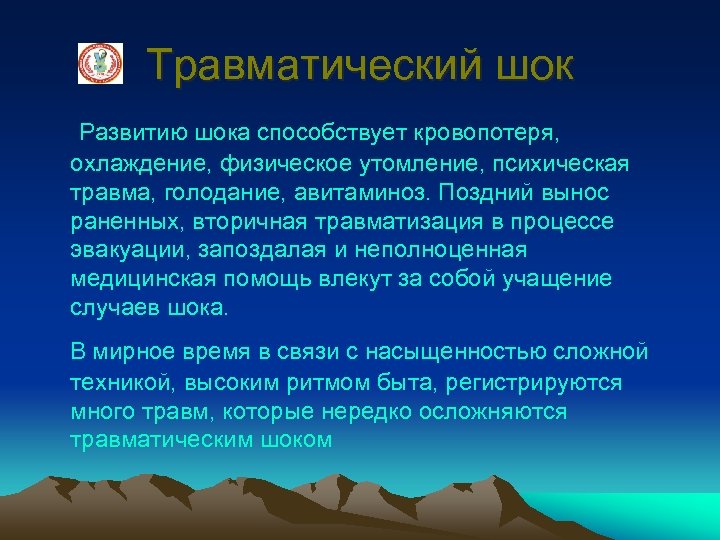 Травматический шок

Развитию шока способствует кровопотеря, охлаждение, физическое утомление, психическая травма, голодание, авитаминоз. Поздний вынос раненных, вторичная травматизация в процессе эвакуации, запоздалая и неполноценная медицинская помощь влекут за собой учащение случаев шока.

В мирное время в связи с насыщенностью сложной техникой, высоким ритмом быта, регистрируются много травм, которые нередко осложняются травматическим шоком